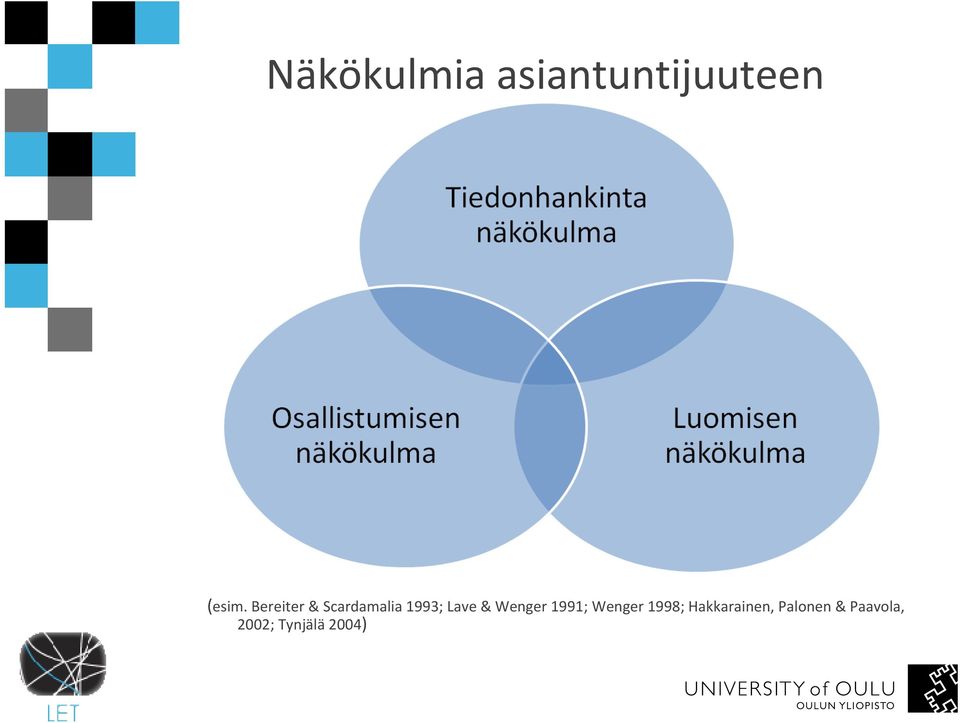 Näkökulmia asiantuntijuuteen

Tiedonhankinta näkökulma

Osallistumisen näkökulma

Luomisen näkökulma

(esim. Bereiter & Scardamalia 1993; Lave & Wenger 1991; Wenger 1998; Hakkarainen, Palonen & Paavola, 2002; Tynjälä 2004)

LET

UNIVERSITY of OULU
OULUN YLIOPISTO